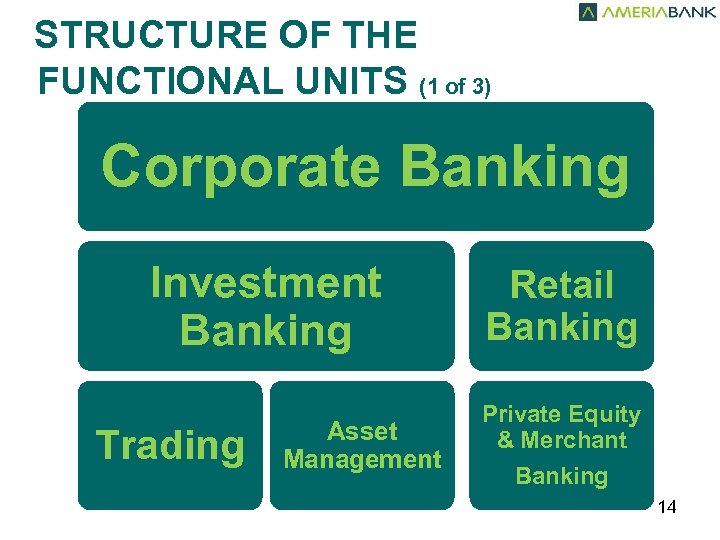 AMERIABANK

STRUCTURE OF THE FUNCTIONAL UNITS (1 of 3)

Corporate Banking

Investment Banking

Retail Banking

Trading

Asset Management

Private Equity & Merchant Banking

14